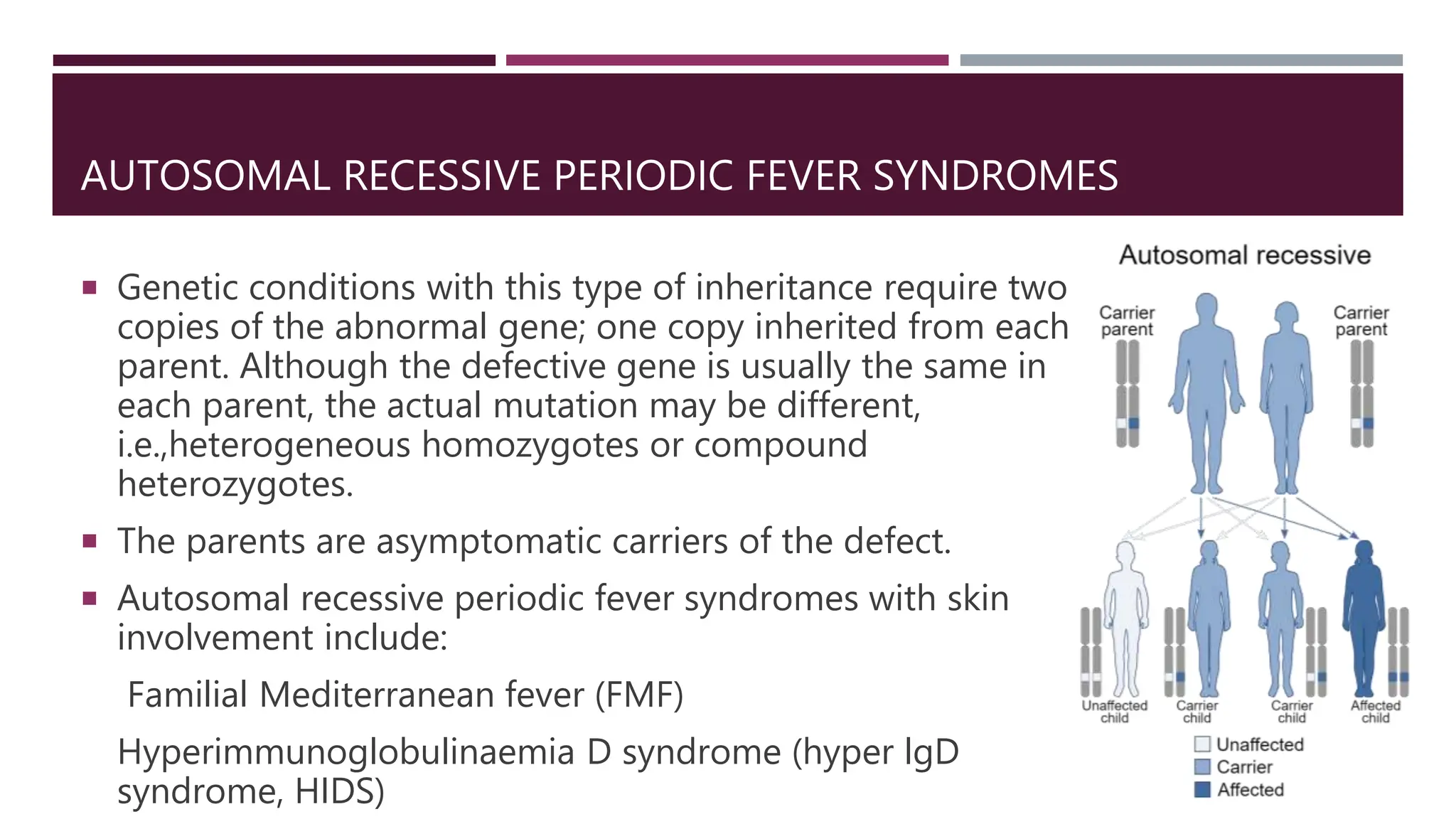 AUTOSOMAL RECESSIVE PERIODIC FEVER SYNDROMES

▪ Genetic conditions with this type of inheritance require two copies of the abnormal gene; one copy inherited from each parent. Although the defective gene is usually the same in each parent, the actual mutation may be different, i.e.,heterogeneous homozygotes or compound heterozygotes.

▪ The parents are asymptomatic carriers of the defect.

▪ Autosomal recessive periodic fever syndromes with skin involvement include:

Familial Mediterranean fever (FMF)

Hyperimmunoglobulinaemia D syndrome (hyper IgD syndrome, HIDS)

Autosomal recessive

Carrier parent

Carrier parent

Unaffected child

Carrier child

Carrier child

Affected child

Unaffected

Carrier

Affected